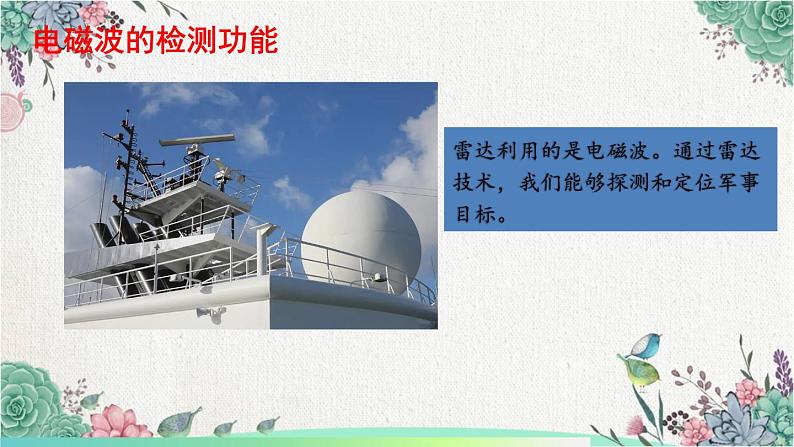 电磁波的检测功能

雷达利用的是电磁波。通过雷达技术，我们能够探测和定位军事目标。